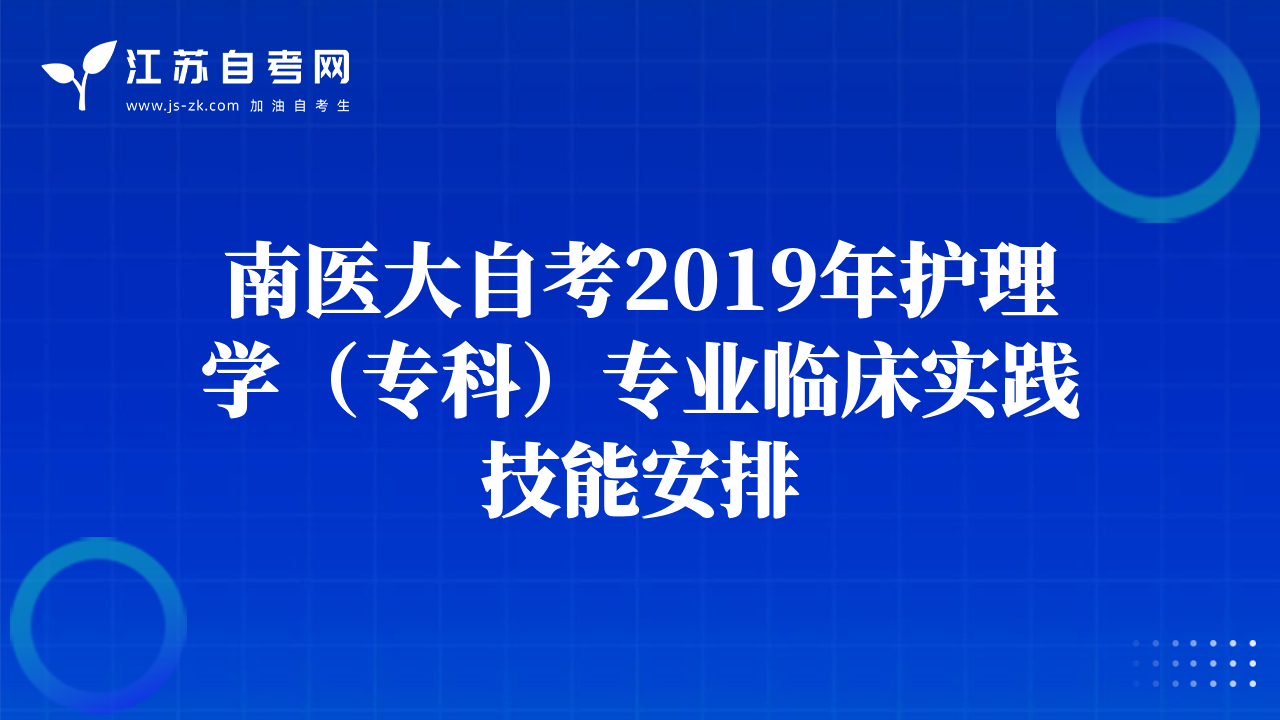 江苏自考网
www.js-zk.com 加油自考生

南医大自考2019年护理学（专科）专业临床实践技能安排